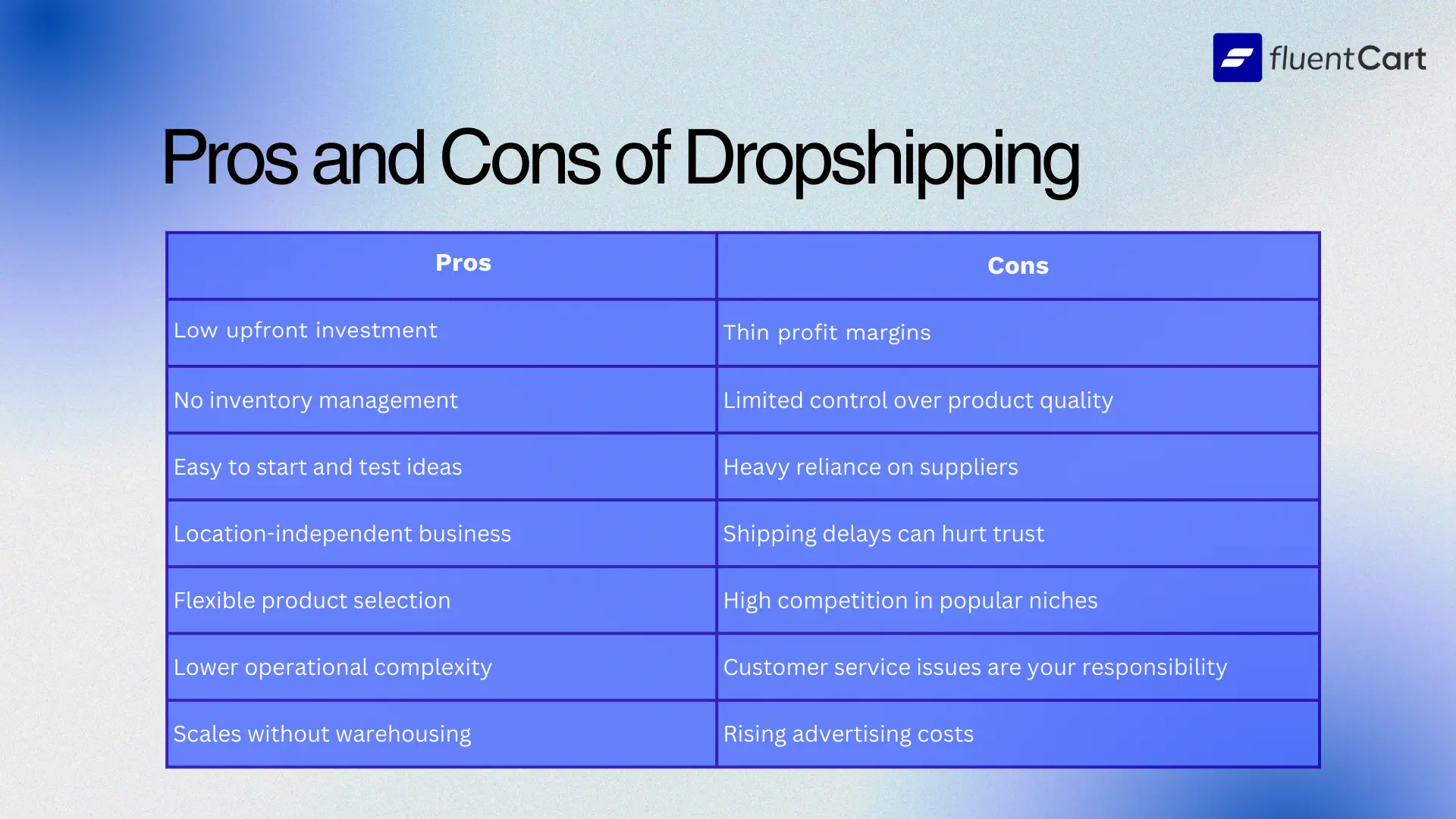 fluentCart

Pros and Cons of Dropshipping

| Pros | Cons |
|---|---|
| Low upfront investment | Thin profit margins |
| No inventory management | Limited control over product quality |
| Easy to start and test ideas | Heavy reliance on suppliers |
| Location-independent business | Shipping delays can hurt trust |
| Flexible product selection | High competition in popular niches |
| Lower operational complexity | Customer service issues are your responsibility |
| Scales without warehousing | Rising advertising costs |